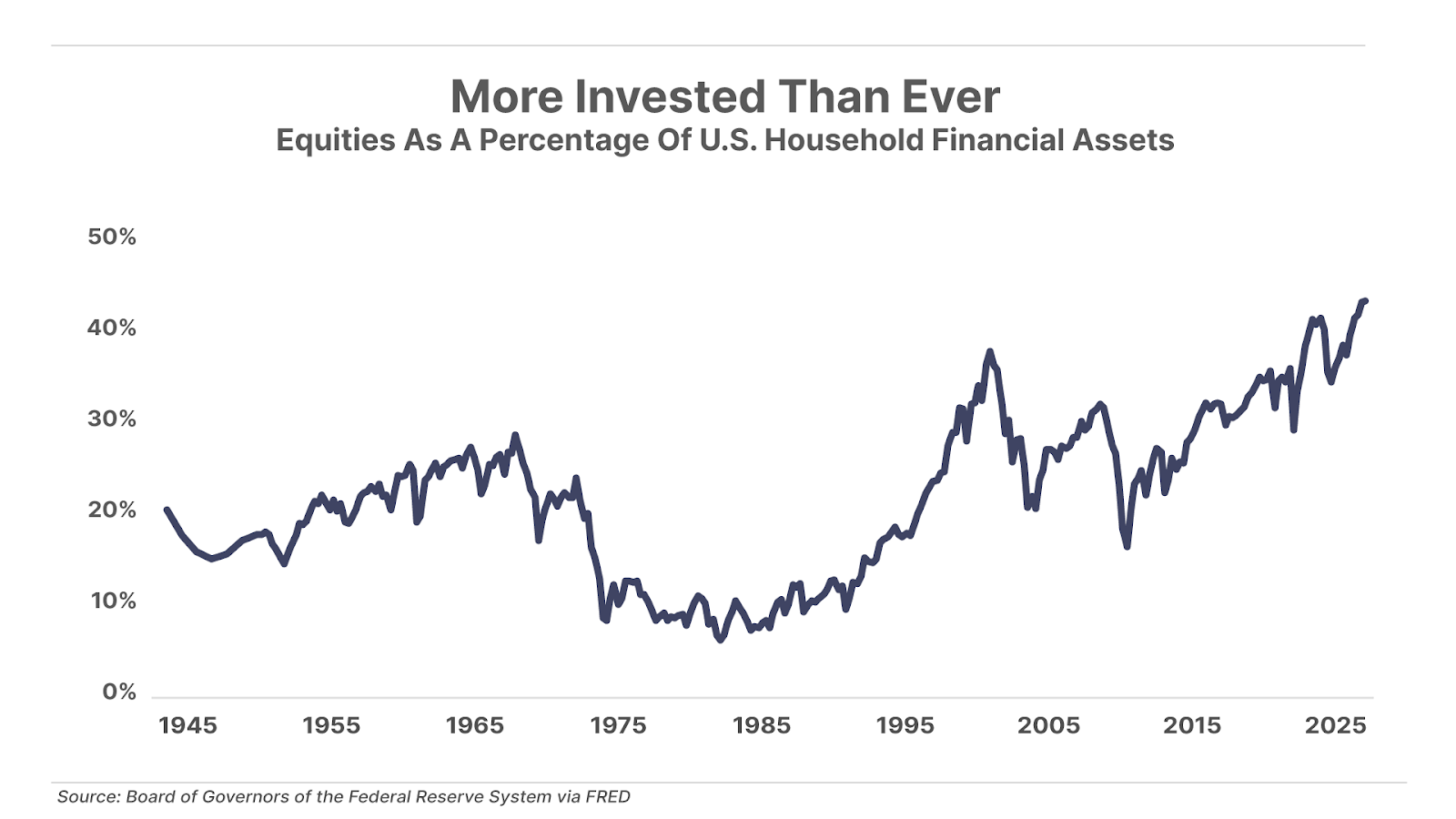 More Invested Than Ever
Equities As A Percentage Of U.S. Household Financial Assets

50%
40%
30%
20%
10%
0%

1945 1955 1965 1975 1985 1995 2005 2015 2025

Source: Board of Governors of the Federal Reserve System via FRED